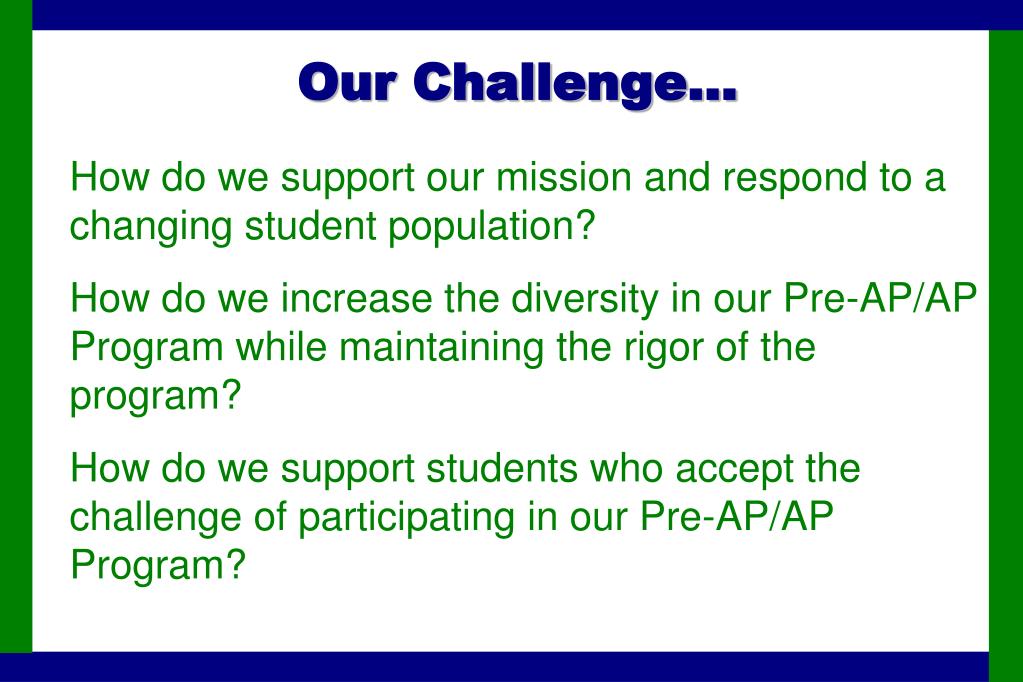 Our Challenge…

How do we support our mission and respond to a changing student population?

How do we increase the diversity in our Pre-AP/AP Program while maintaining the rigor of the program?

How do we support students who accept the challenge of participating in our Pre-AP/AP Program?